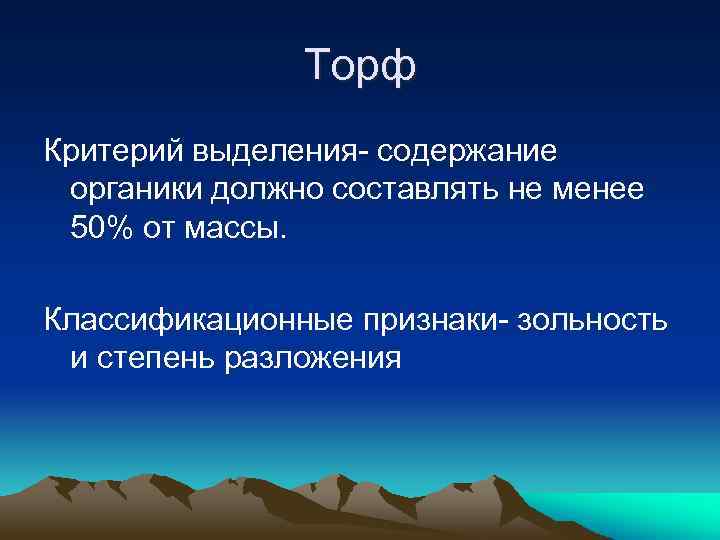 Торф

Критерий выделения- содержание органики должно составлять не менее 50% от массы.

Классификационные признаки- зольность и степень разложения